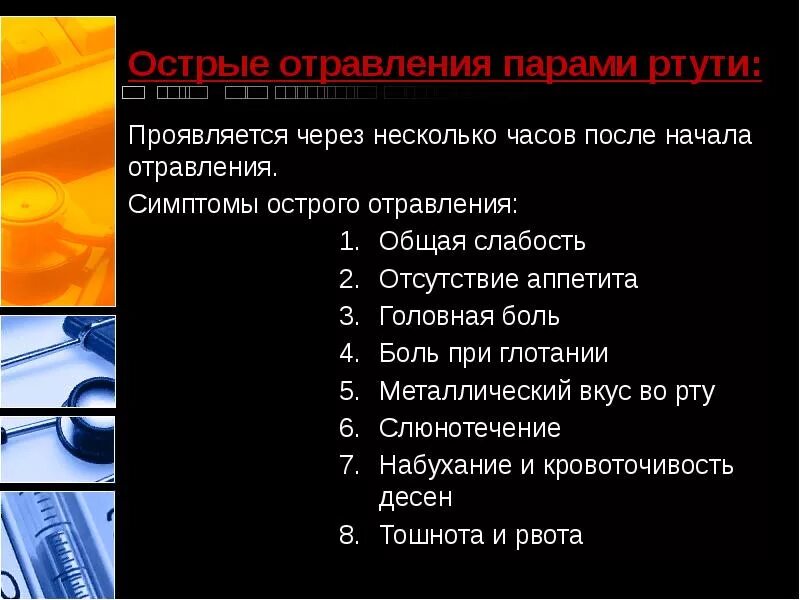 Острые отравления парами ртути:

Проявляется через несколько часов после начала отравления.

Симптомы острого отравления:

1. Общая слабость
2. Отсутствие аппетита
3. Головная боль
4. Боль при глотании
5. Металлический вкус во рту
6. Слюнотечение
7. Набухание и кровоточивость десен
8. Тошнота и рвота